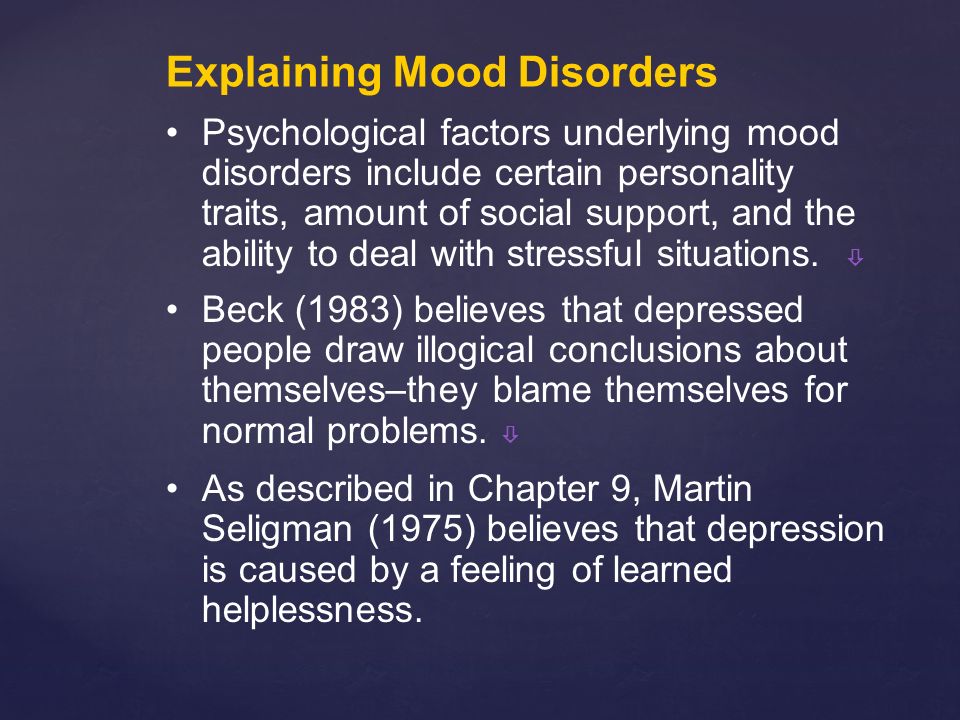 Explaining Mood Disorders

• Psychological factors underlying mood disorders include certain personality traits, amount of social support, and the ability to deal with stressful situations. ⇩

• Beck (1983) believes that depressed people draw illogical conclusions about themselves–they blame themselves for normal problems. ⇩

• As described in Chapter 9, Martin Seligman (1975) believes that depression is caused by a feeling of learned helplessness.